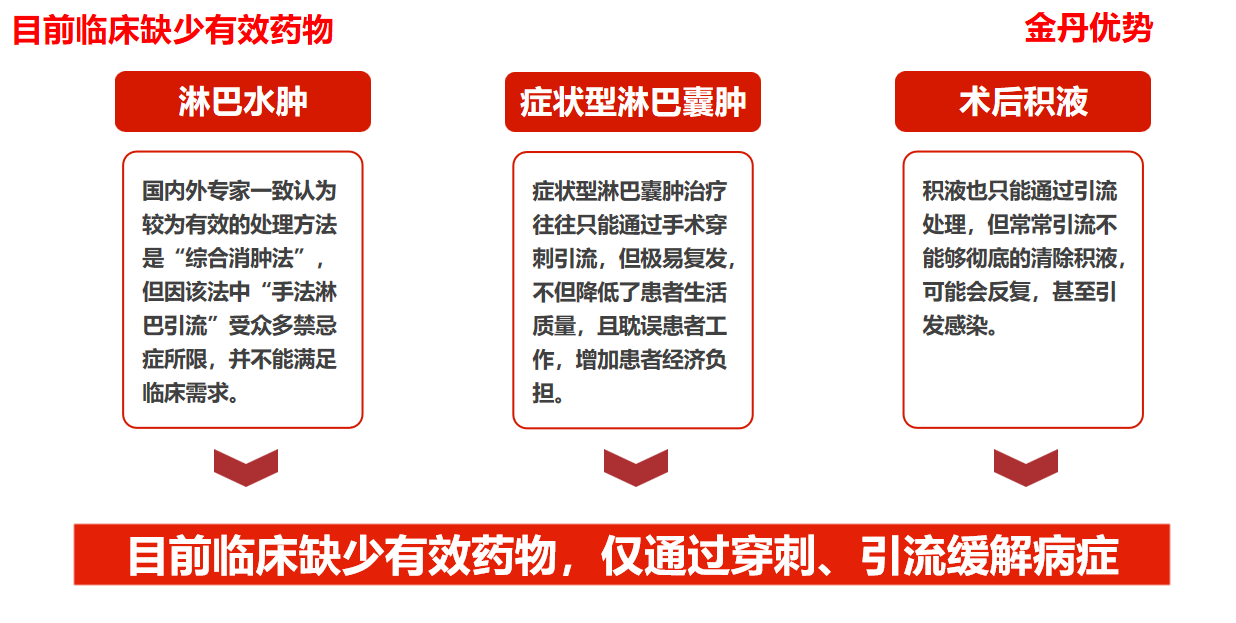 目前临床缺少有效药物

金丹优势

淋巴水肿

国内外专家一致认为较为有效的处理方法是“综合消肿法”，但因该法中“手法淋巴引流”受众多禁忌症所限，并不能满足临床需求。

症状型淋巴囊肿

症状型淋巴囊肿治疗往往只能通过手术穿刺引流，但极易复发，不但降低了患者生活质量，且耽误患者工作，增加患者经济负担。

术后积液

积液也只能通过引流处理，但常常引流不能够彻底的清除积液，可能会反复，甚至引发感染。

目前临床缺少有效药物，仅通过穿刺、引流缓解病症